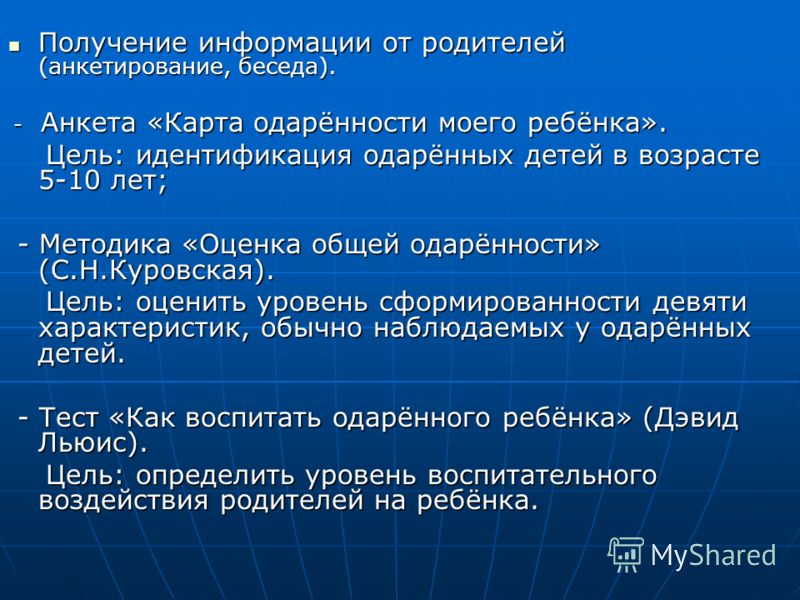 Получение информации от родителей (анкетирование, беседа).

- Анкета «Карта одарённости моего ребёнка».
Цель: идентификация одарённых детей в возрасте 5-10 лет;

- Методика «Оценка общей одарённости» (С.Н.Куровская).
Цель: оценить уровень сформированности девяти характеристик, обычно наблюдаемых у одарённых детей.

- Тест «Как воспитать одарённого ребёнка» (Дэвид Льюис).
Цель: определить уровень воспитательного воздействия родителей на ребёнка.

MyShared